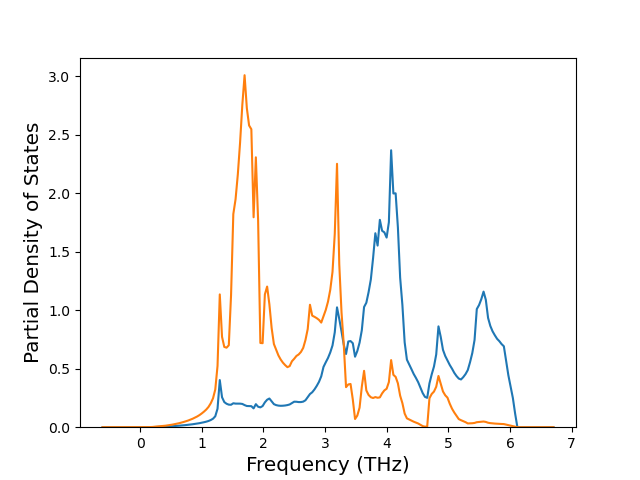 Partial Density of States

3.0
2.5
2.0
1.5
1.0
0.5
0.0

0 1 2 3 4 5 6 7

Frequency (THz)